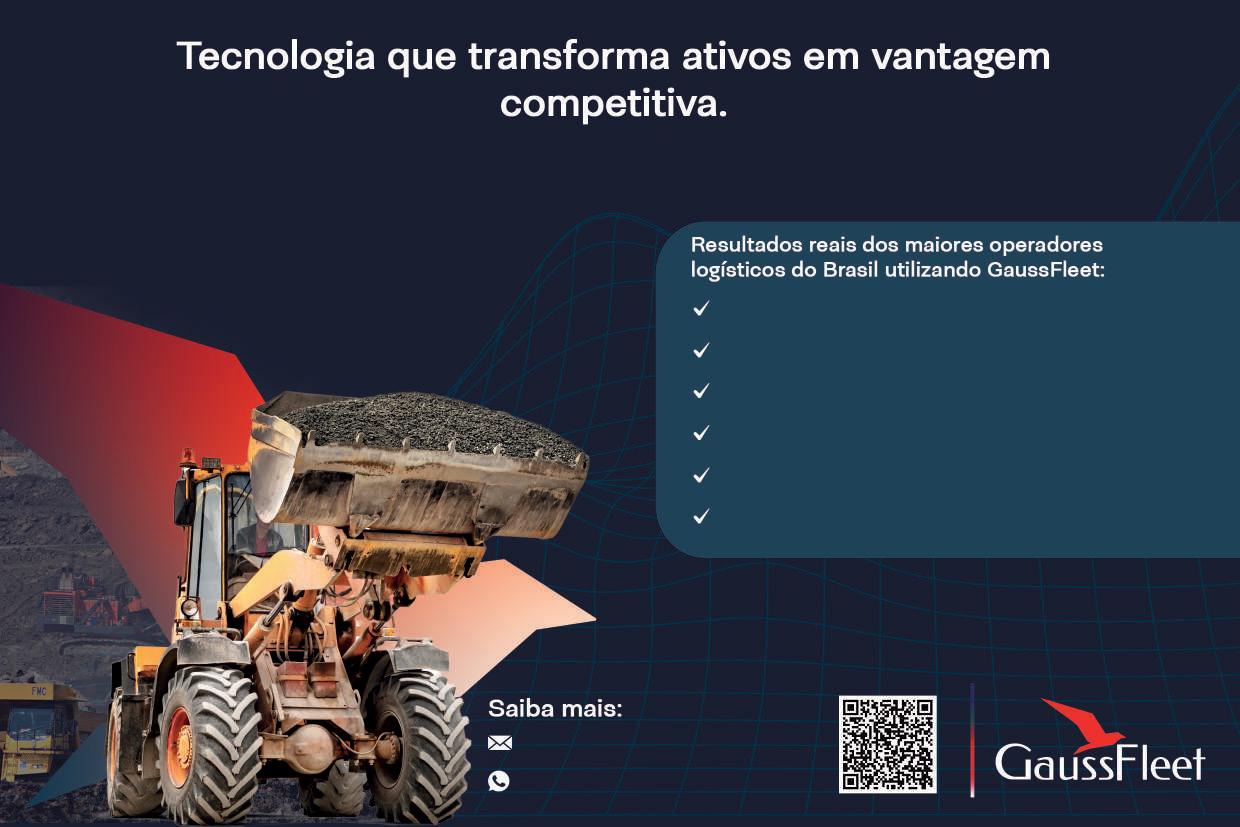 Tecnologia que transforma ativos em vantagem competitiva.

Resultados reais dos maiores operadores logísticos do Brasil utilizando GaussFleet:
✓
✓
✓
✓
✓
✓

FMC

Saiba mais:

GaussFleet